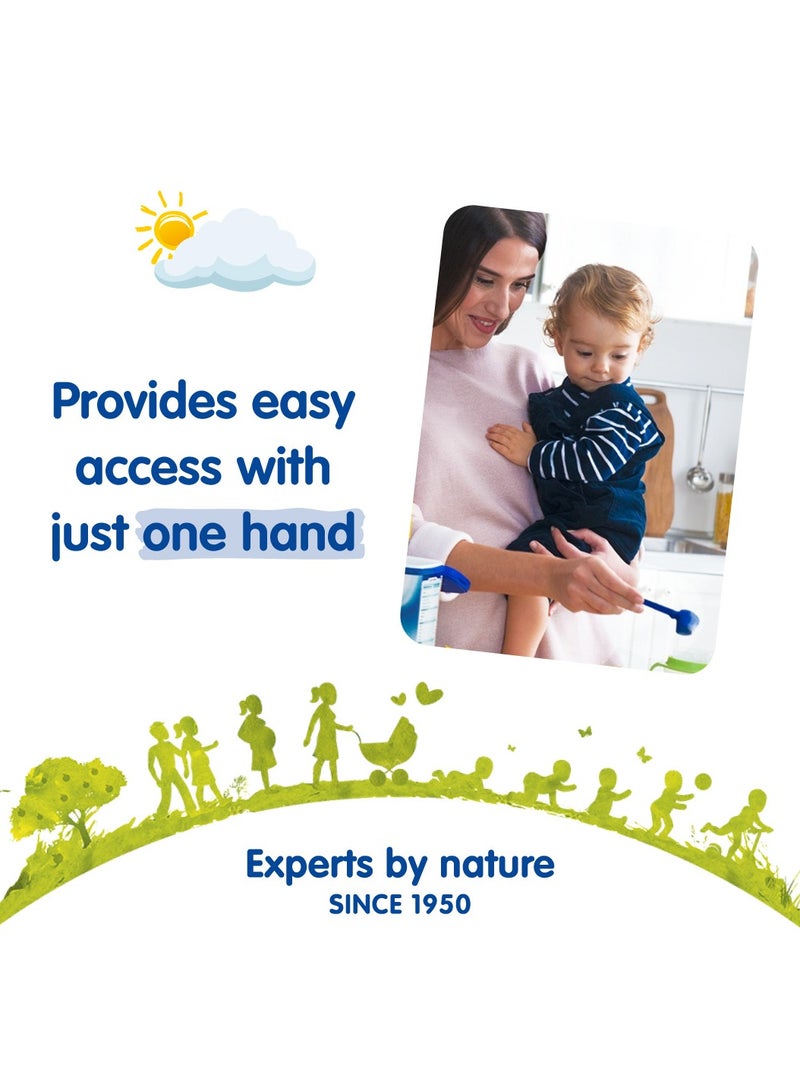 Provides easy access with just one hand

Experts by nature
SINCE 1950